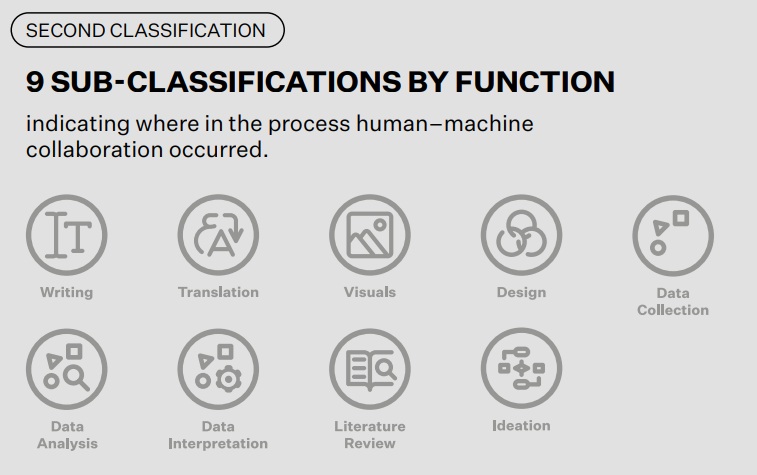 SECOND CLASSIFICATION

9 SUB-CLASSIFICATIONS BY FUNCTION

indicating where in the process human–machine collaboration occurred.

Writing

Translation

Visuals

Design

Data Collection

Data Analysis

Data Interpretation

Literature Review

Ideation